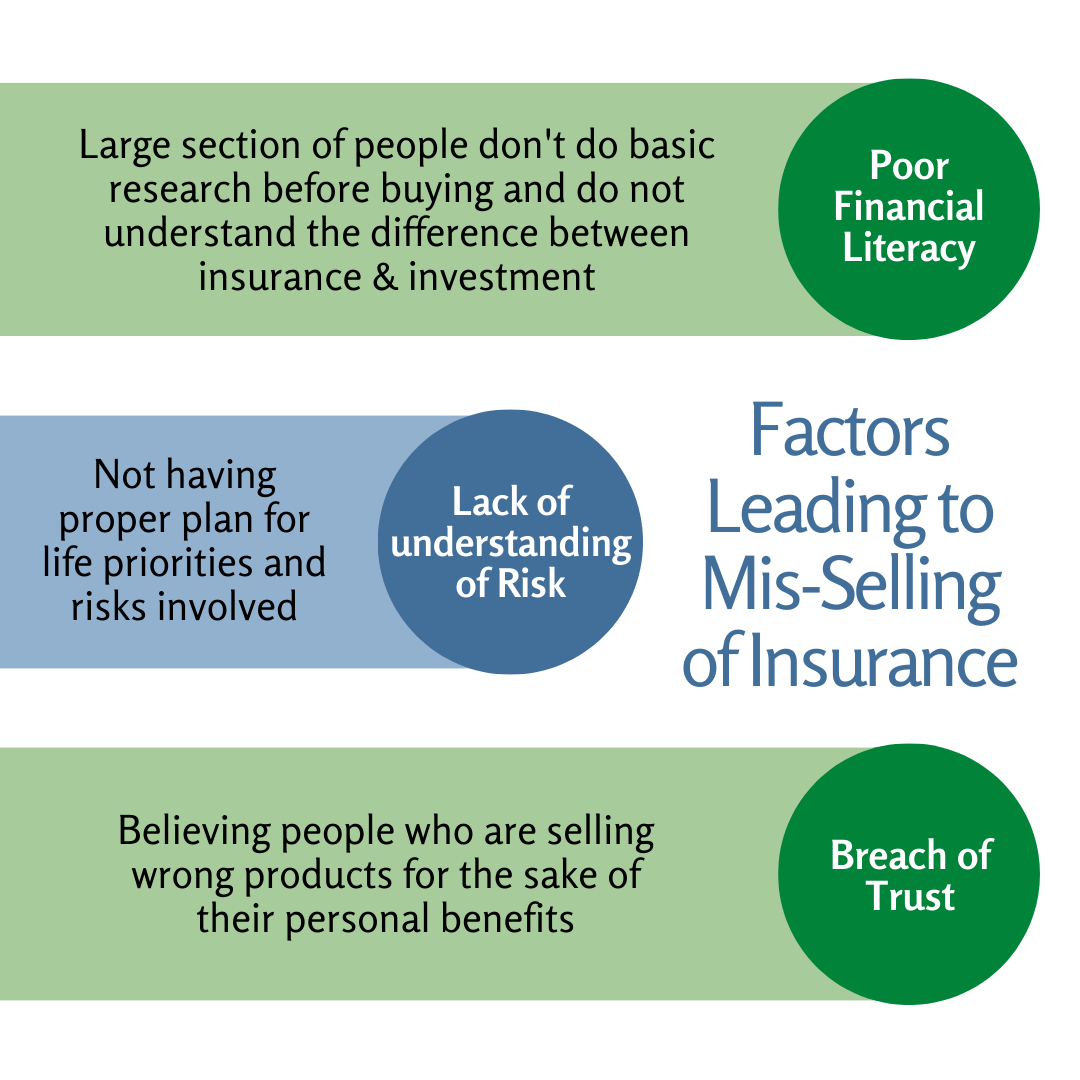 Large section of people don't do basic research before buying and do not understand the difference between insurance & investment

Poor Financial Literacy

Not having proper plan for life priorities and risks involved

Lack of understanding of Risk

Factors Leading to Mis-Selling of Insurance

Believing people who are selling wrong products for the sake of their personal benefits

Breach of Trust